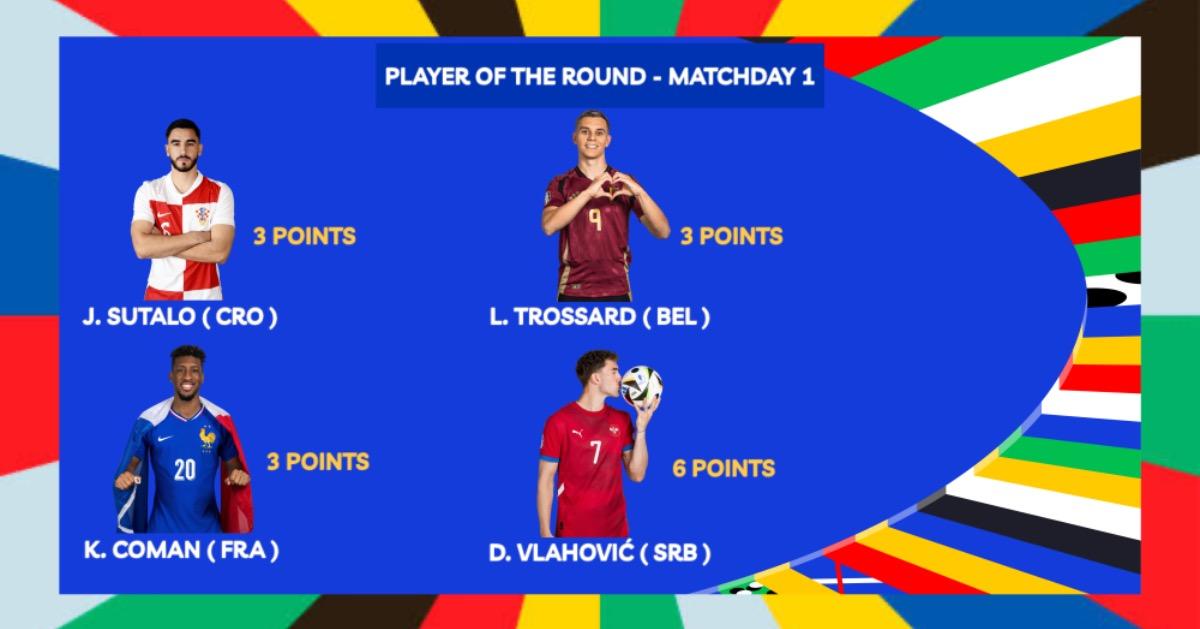 PLAYER OF THE ROUND - MATCHDAY 1

3 POINTS

J. SUTALO ( CRO )

9

3 POINTS

L. TROSSARD ( BEL )

20

3 POINTS

K. COMAN ( FRA )

7

6 POINTS

D. VLAHOVIĆ ( SRB )